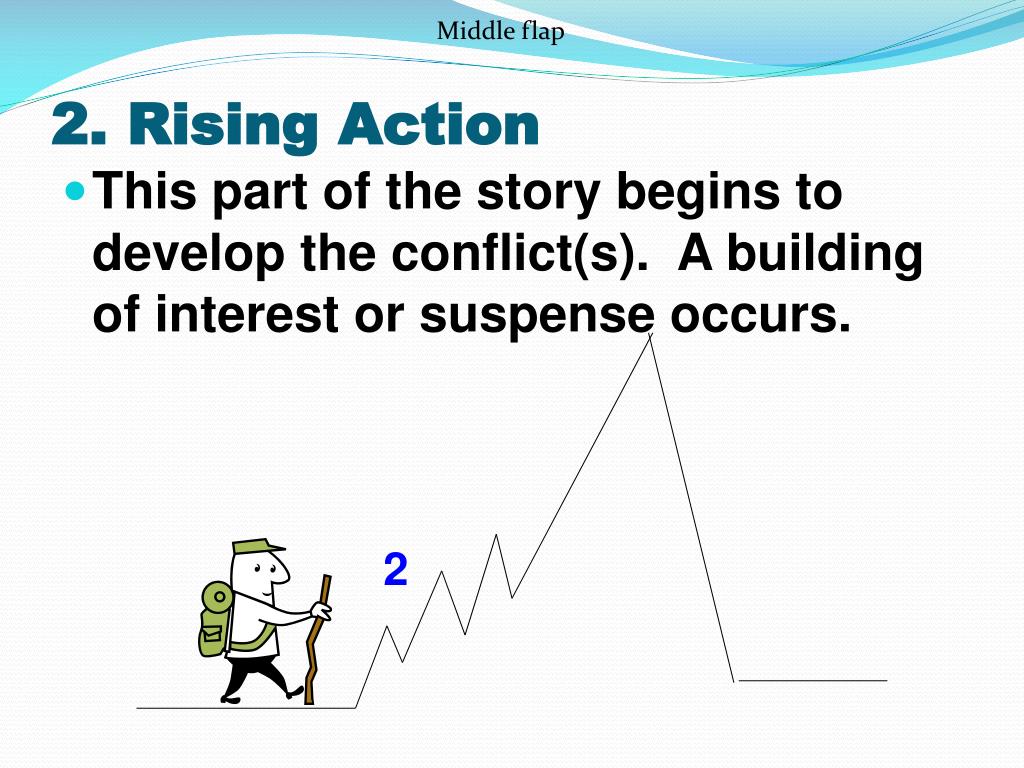 Middle flap

2. Rising Action

This part of the story begins to develop the conflict(s). A building of interest or suspense occurs.

2